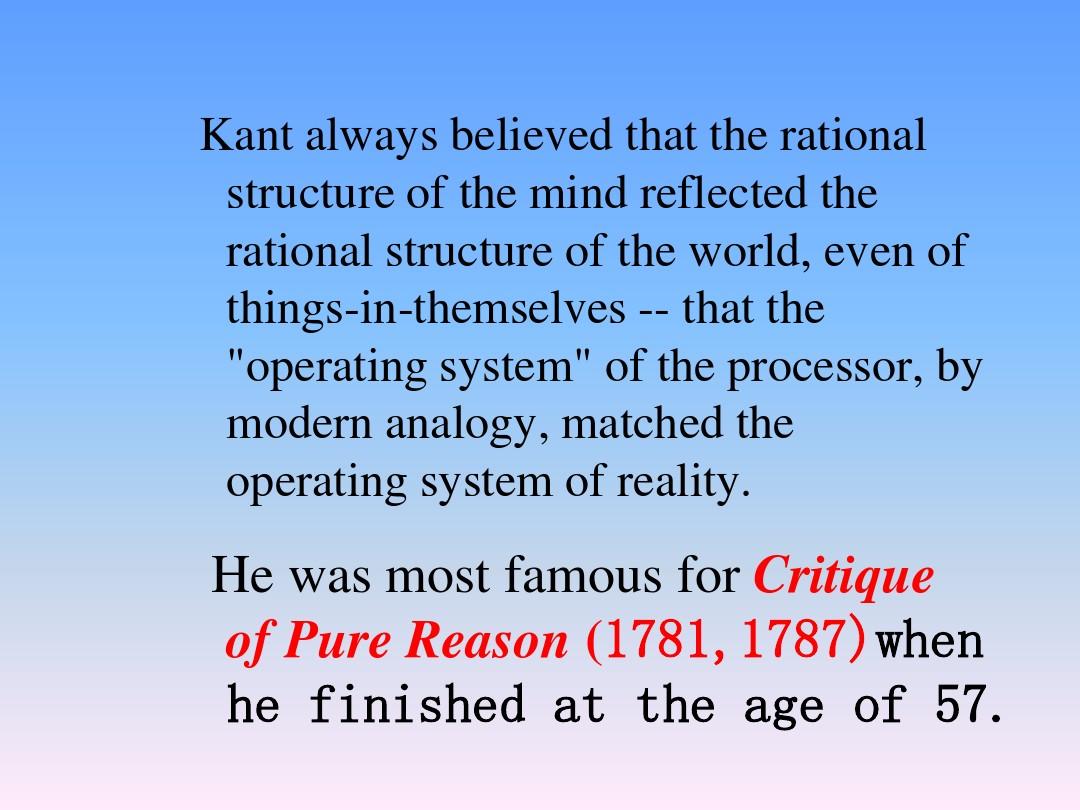 Kant always believed that the rational structure of the mind reflected the rational structure of the world, even of things-in-themselves -- that the "operating system" of the processor, by modern analogy, matched the operating system of reality.

He was most famous for Critique of Pure Reason (1781, 1787) when he finished at the age of 57.